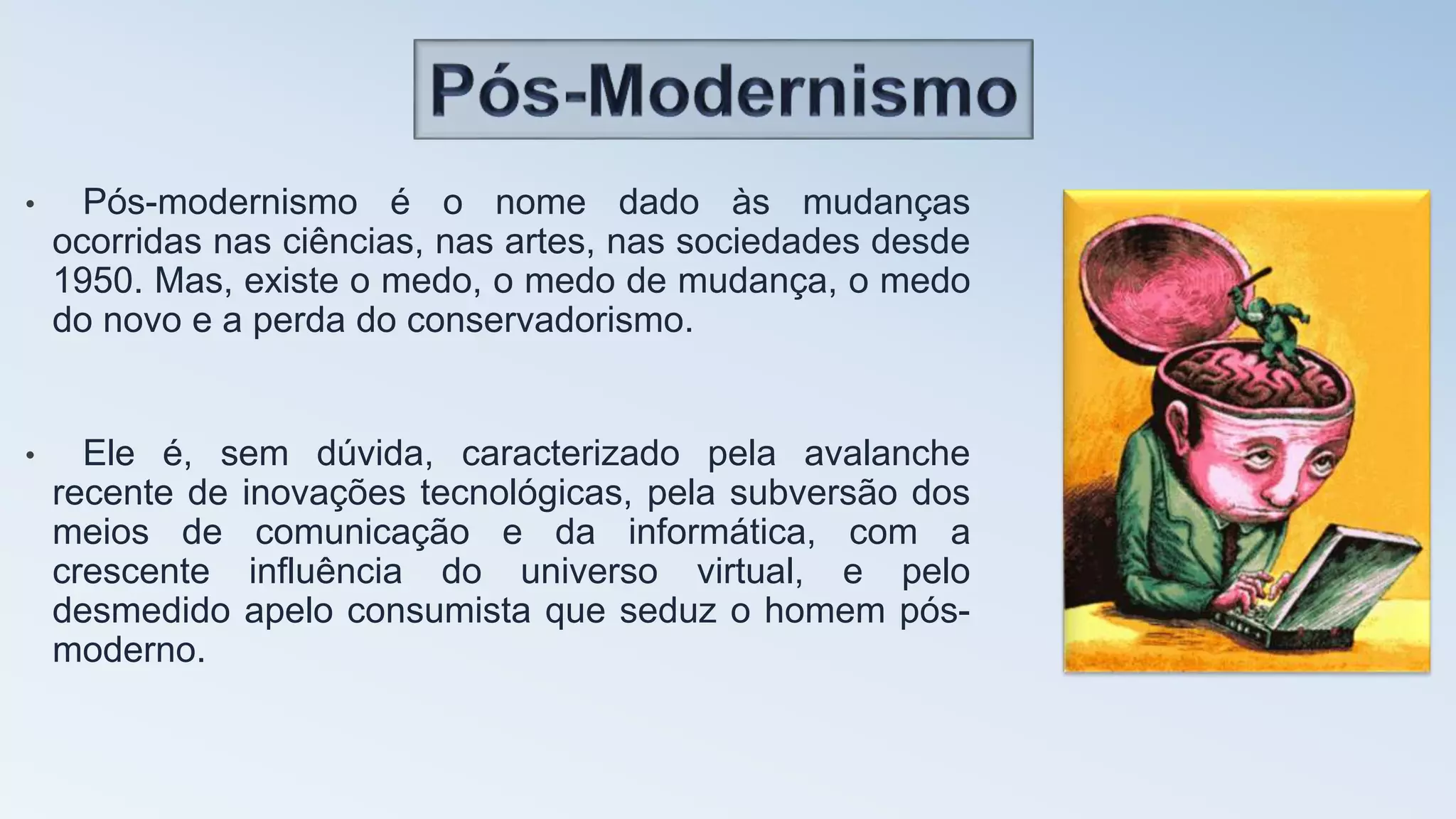 Pós-Modernismo

• Pós-modernismo é o nome dado às mudanças ocorridas nas ciências, nas artes, nas sociedades desde 1950. Mas, existe o medo, o medo de mudança, o medo do novo e a perda do conservadorismo.

• Ele é, sem dúvida, caracterizado pela avalanche recente de inovações tecnológicas, pela subversão dos meios de comunicação e da informática, com a crescente influência do universo virtual, e pelo desmedido apelo consumista que seduz o homem pós-moderno.